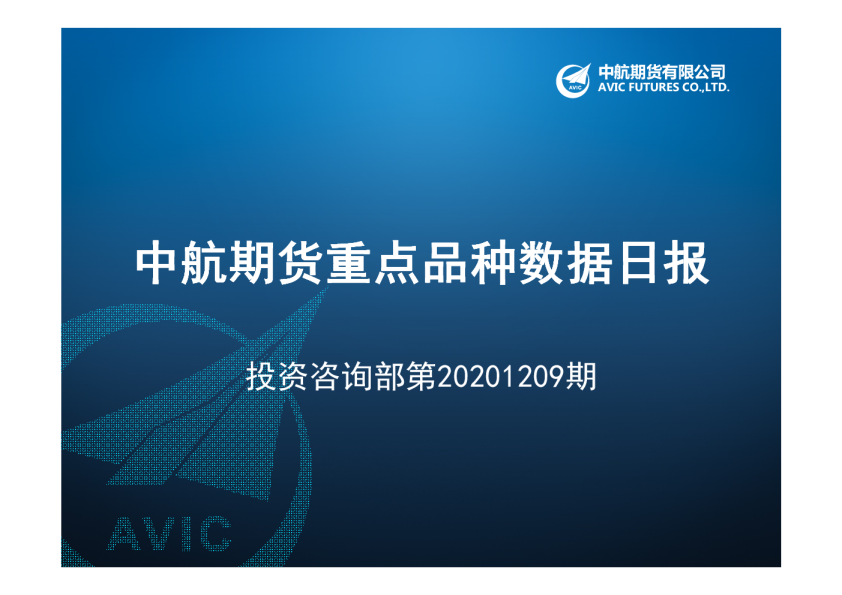 AVIC
中航期货有限公司
AVIC FUTURES CO.,LTD.

中航期货重点品种数据日报

投资咨询部第20201209期

AVIC